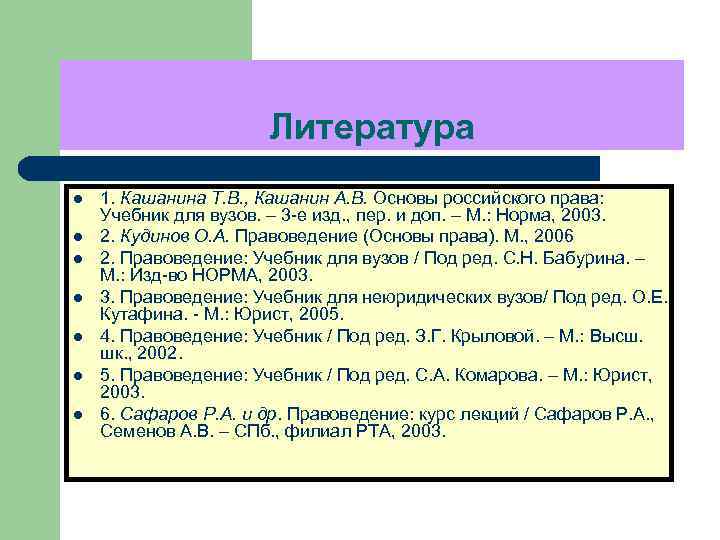 Литература

- 1. Кашанина Т.В., Кашанин А.В. Основы российского права: Учебник для вузов. – 3-е изд., пер. и доп. – М.: Норма, 2003.
- 2. Кудинов О.А. Правоведение (Основы права). М., 2006
- 2. Правоведение: Учебник для вузов / Под ред. С.Н. Бабурина. – М.: Изд-во НОРМА, 2003.
- 3. Правоведение: Учебник для неюридических вузов/ Под ред. О.Е. Кутафина. - М.: Юрист, 2005.
- 4. Правоведение: Учебник / Под ред. З.Г. Крыловой. – М.: Высш. шк., 2002.
- 5. Правоведение: Учебник / Под ред. С.А. Комарова. – М.: Юрист, 2003.
- 6. Сафаров Р.А. и др. Правоведение: курс лекций / Сафаров Р.А., Семенов А.В. – СПб., филиал РТА, 2003.